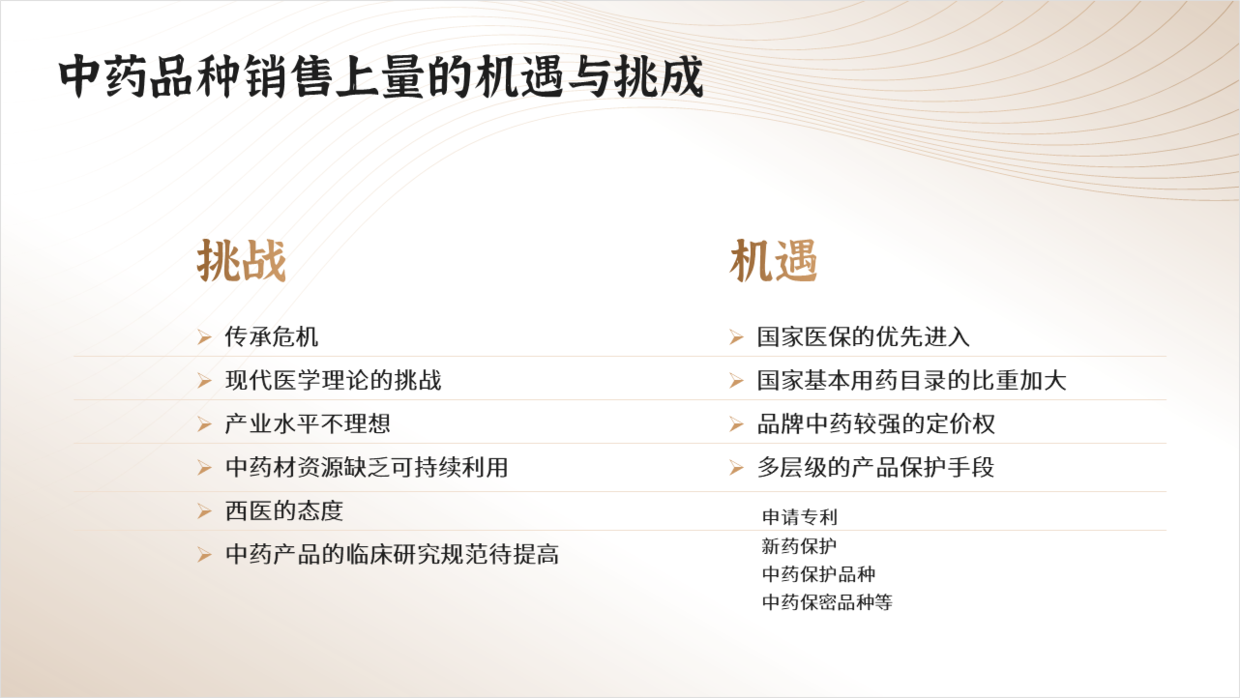 中药品种销售上量的机遇与挑战

挑战

➢ 传承危机
➢ 现代医学理论的挑战
➢ 产业水平不理想
➢ 中药材资源缺乏可持续利用
➢ 西医的态度
➢ 中药产品的临床研究规范待提高

机遇

➢ 国家医保的优先进入
➢ 国家基本用药目录的比重加大
➢ 品牌中药较强的定价权
➢ 多层级的产品保护手段

申请专利
新药保护
中药保护品种
中药保密品种等